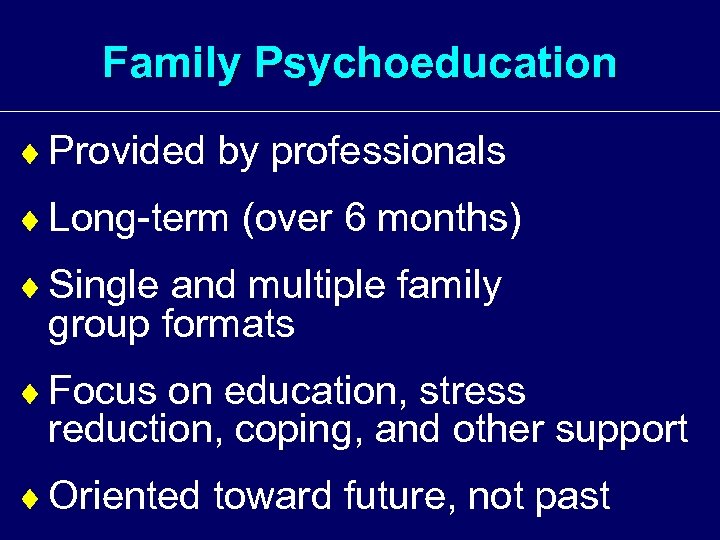 Family Psychoeducation

♦ Provided by professionals

♦ Long-term (over 6 months)

♦ Single and multiple family group formats

♦ Focus on education, stress reduction, coping, and other support

♦ Oriented toward future, not past